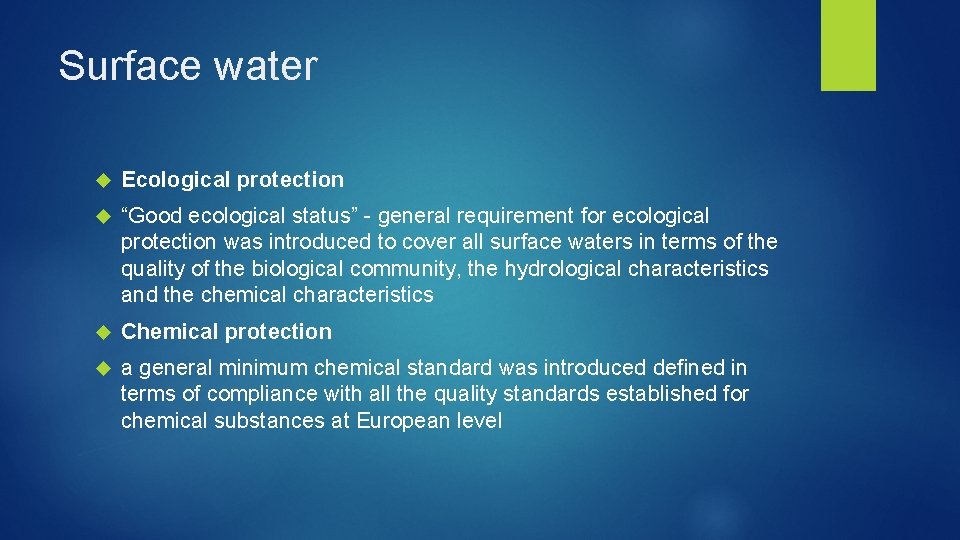 Surface water

Ecological protection

“Good ecological status” - general requirement for ecological protection was introduced to cover all surface waters in terms of the quality of the biological community, the hydrological characteristics and the chemical characteristics

Chemical protection

a general minimum chemical standard was introduced defined in terms of compliance with all the quality standards established for chemical substances at European level